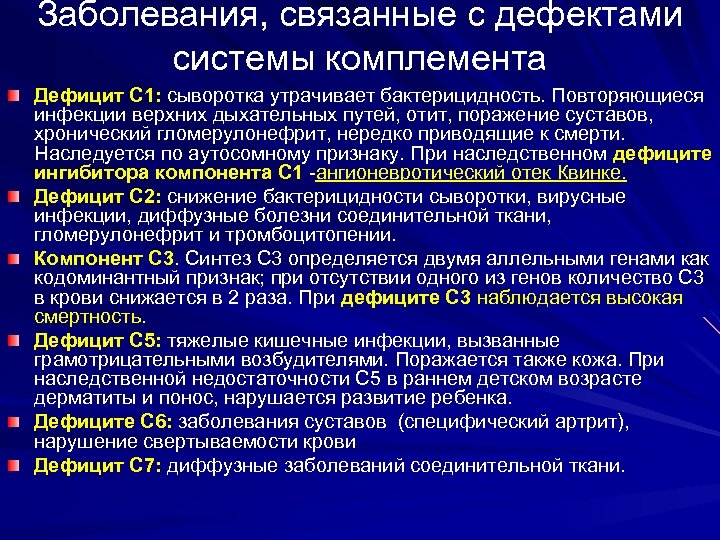 Заболевания, связанные с дефектами системы комплемента

Дефицит С1: сыворотка утрачивает бактерицидность. Повторяющиеся инфекции верхних дыхательных путей, отит, поражение суставов, хронический гломерулонефрит, нередко приводящие к смерти. Наследуется по аутосомному признаку. При наследственном дефиците ингибитора компонента С1 -ангионевротический отек Квинке.

Дефицит С2: снижение бактерицидности сыворотки, вирусные инфекции, диффузные болезни соединительной ткани, гломерулонефрит и тромбоцитопении.

Компонент С3. Синтез С3 определяется двумя аллельными генами как кодоминантный признак; при отсутствии одного из генов количество С3 в крови снижается в 2 раза. При дефиците С3 наблюдается высокая смертность.

Дефицит С5: тяжелые кишечные инфекции, вызванные грамотрицательными возбудителями. Поражается также кожа. При наследственной недостаточности С5 в раннем детском возрасте дерматиты и понос, нарушается развитие ребенка.

Дефиците С6: заболевания суставов (специфический артрит), нарушение свертываемости крови

Дефицит С7: диффузные заболеваний соединительной ткани.